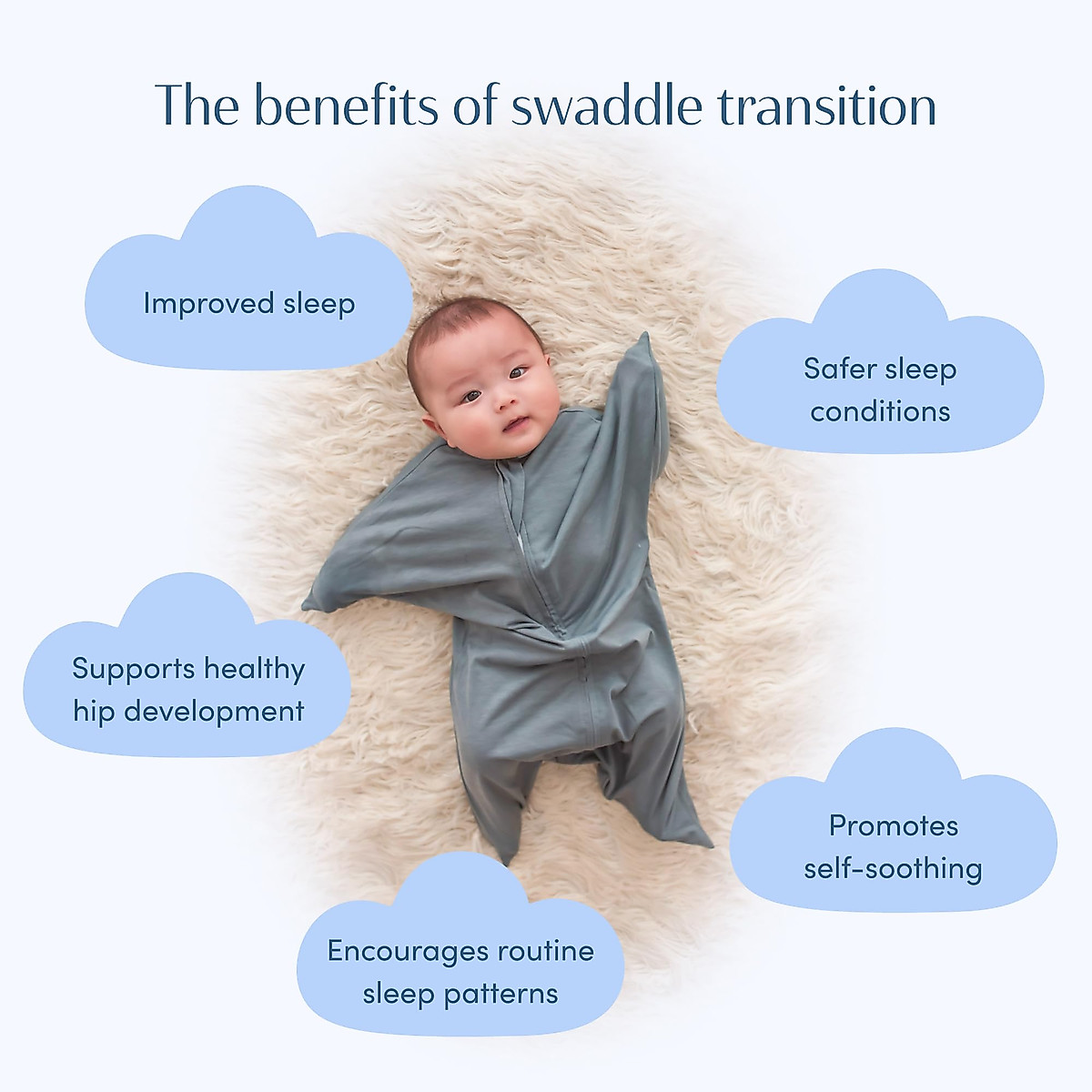 The benefits of swaddle transition

Improved sleep

Safer sleep conditions

Supports healthy hip development

Promotes self-soothing

Encourages routine sleep patterns